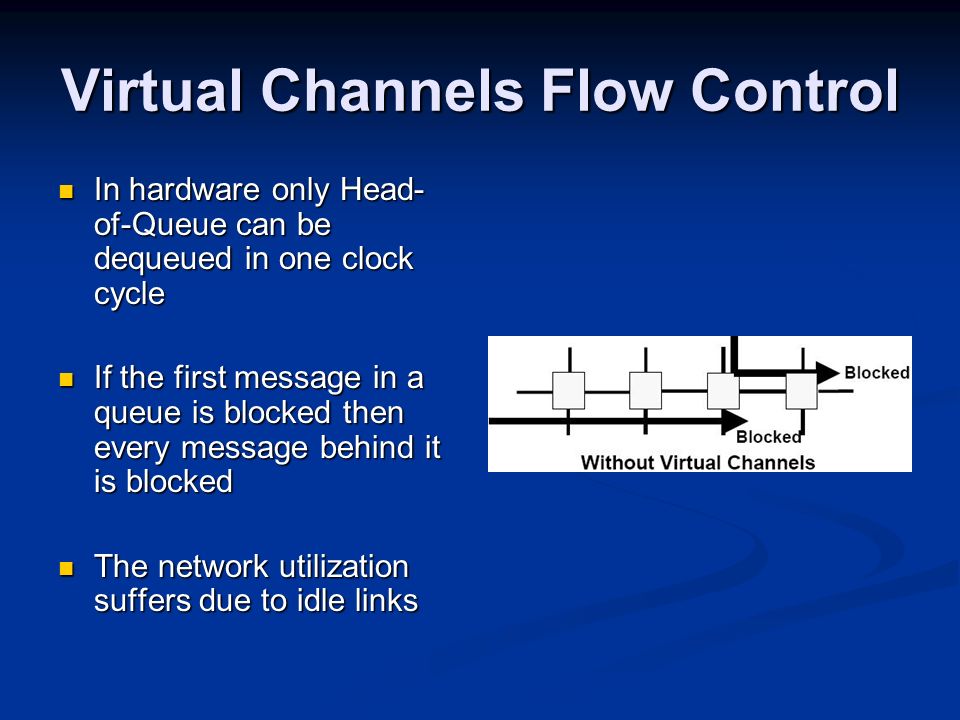 Virtual Channels Flow Control

In hardware only Head-of-Queue can be dequeued in one clock cycle

If the first message in a queue is blocked then every message behind it is blocked

The network utilization suffers due to idle links

Blocked

Blocked

Without Virtual Channels